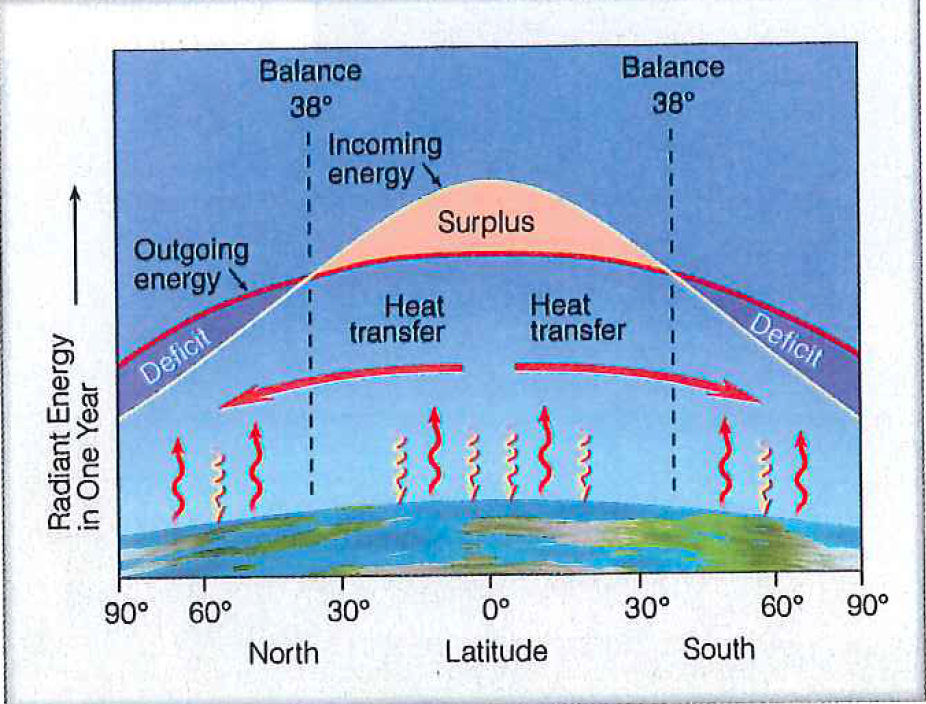 Balance
38°

Balance
38°

Incoming energy

Surplus

Outgoing energy

Heat transfer

Heat transfer

Deficit

Deficit

Radiant Energy in One Year

90° 60° 30° 0° 30° 60° 90°

North Latitude South